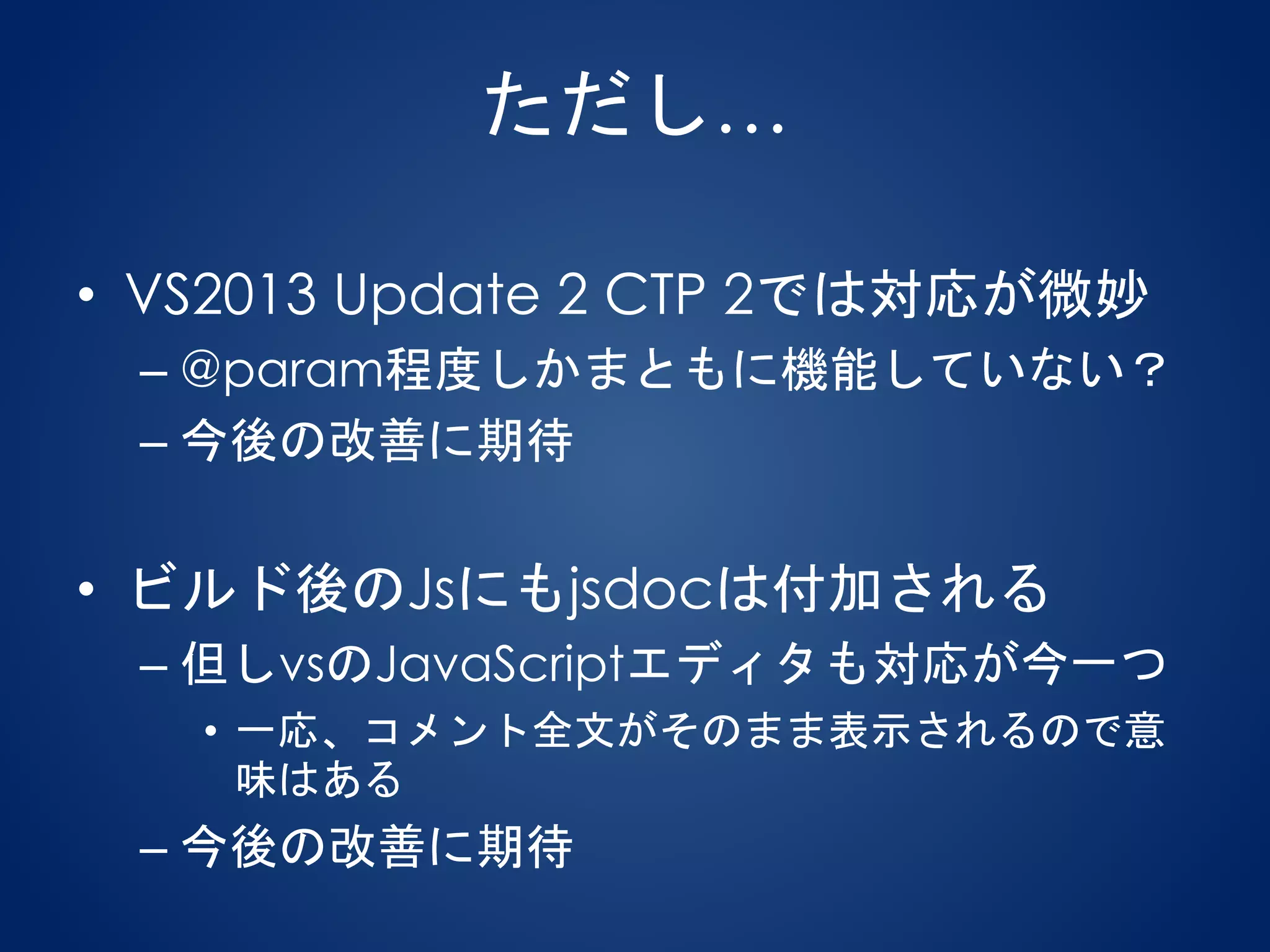 ただし…

• VS2013 Update 2 CTP 2では対応が微妙
– @param程度しかまともに機能していない？
– 今後の改善に期待

• ビルド後のJsにもjsdocは付加される
– 但しvsのJavaScriptエディタも対応が今一つ
• 一応、コメント全文がそのまま表示されるので意味はある
– 今後の改善に期待